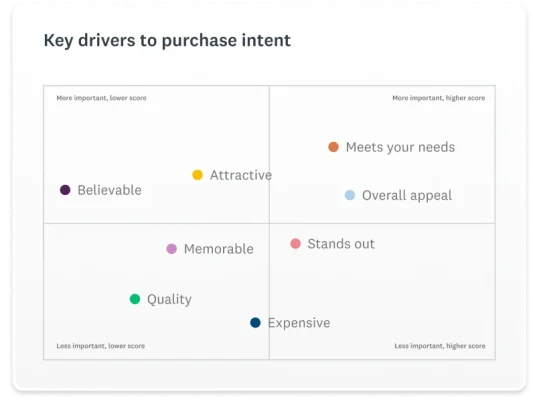 Key drivers to purchase intent

More important, lower score

More important, higher score

Meets your needs

Attractive

Believable

Overall appeal

Memorable

Stands out

Quality

Expensive

Less important, lower score

Less important, higher score